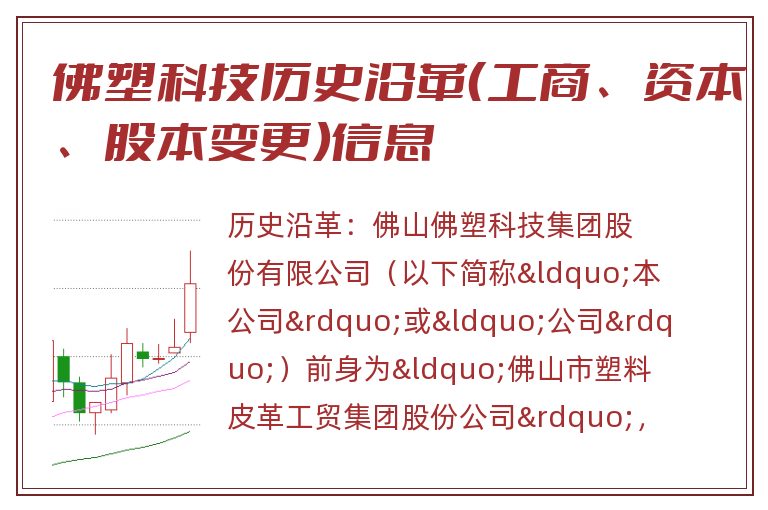 佛塑科技历史沿革(工商、资本、股本变更)信息

历史沿革：佛山佛塑科技集团股份有限公司（以下简称&ldquo;本公司&rdquo;或&ldquo;公司&rdquo;）前身为&ldquo;佛山市塑料皮革工贸集团股份公司&rdquo;,